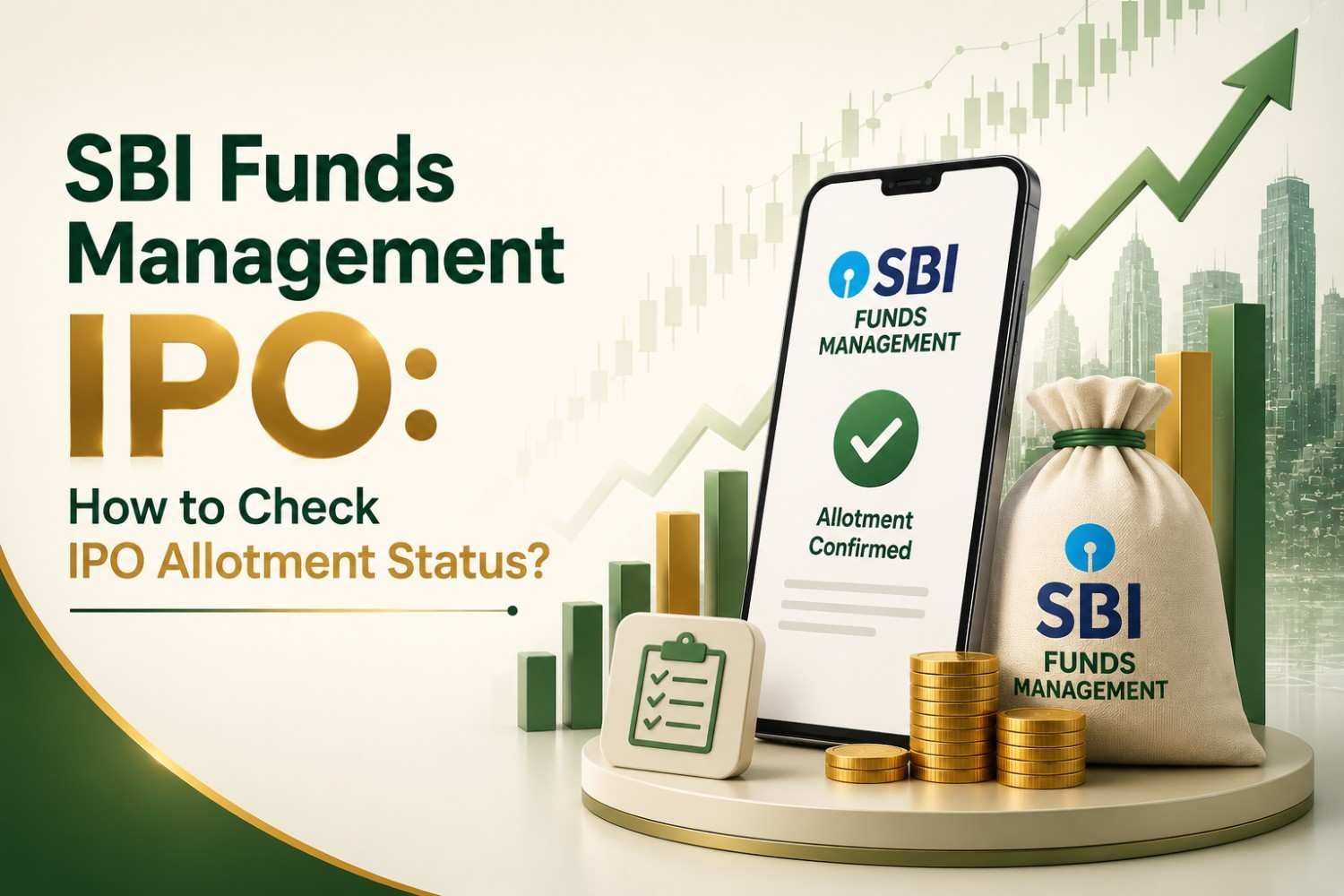 SBI Funds Management IPO:

How to Check IPO Allotment Status?

SBI FUNDS MANAGEMENT

Allotment Confirmed

SBI FUNDS MANAGEMENT